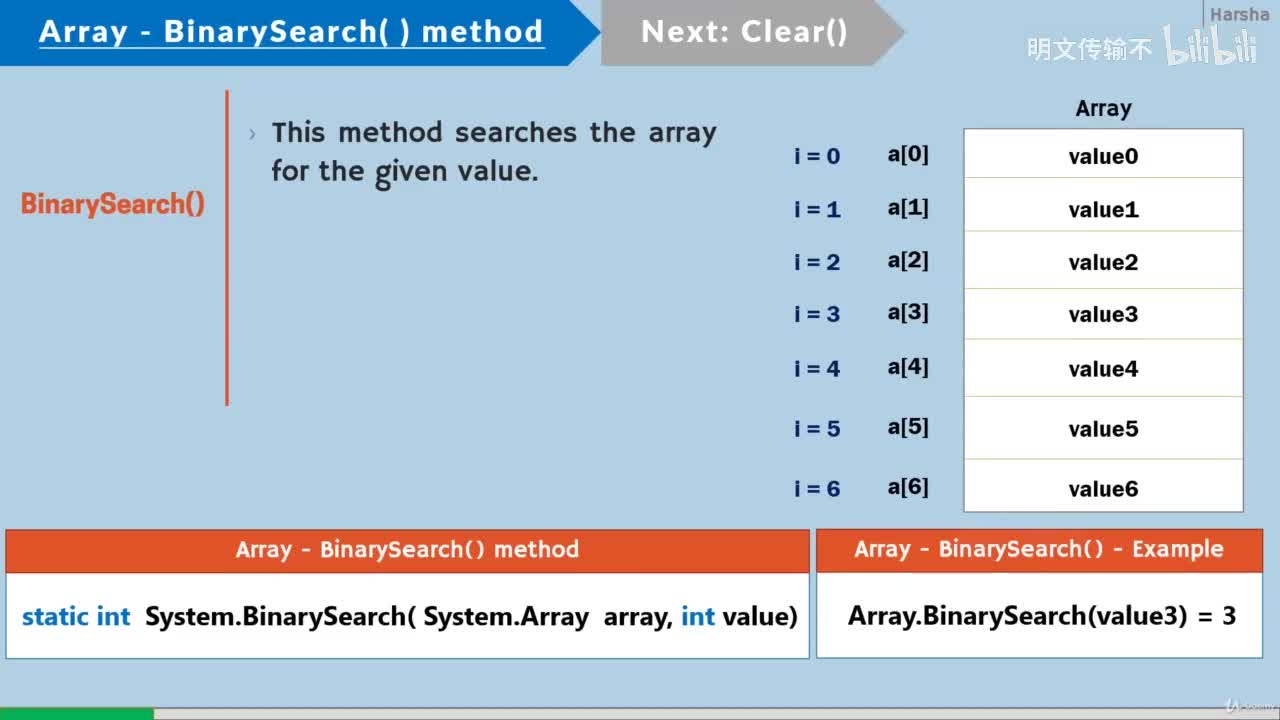 Array - BinarySearch( ) method

Next: Clear()

Harsha

明文传输不 bilibili

BinarySearch()

› This method searches the array for the given value.

Array

| | | |
|---|---|---|
| i = 0 | a[0] | value0 |
| i = 1 | a[1] | value1 |
| i = 2 | a[2] | value2 |
| i = 3 | a[3] | value3 |
| i = 4 | a[4] | value4 |
| i = 5 | a[5] | value5 |
| i = 6 | a[6] | value6 |

Array - BinarySearch() method

static int System.BinarySearch( System.Array array, int value)

Array - BinarySearch() - Example

Array.BinarySearch(value3) = 3